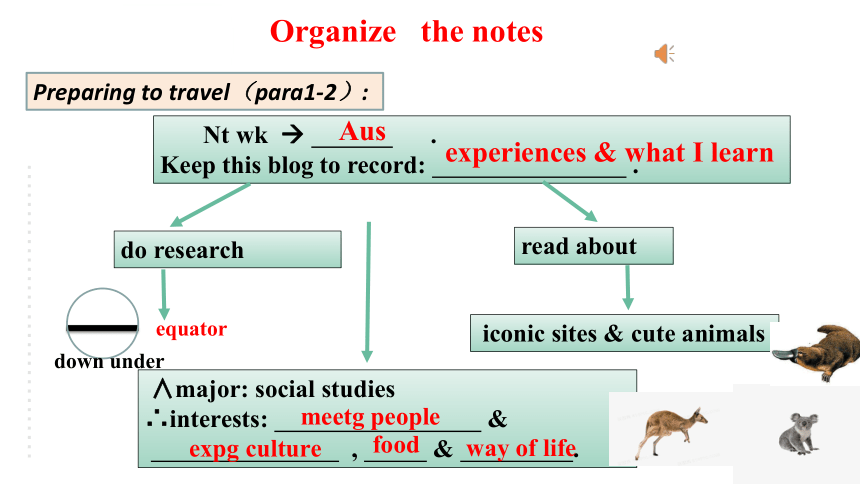 Organize the notes

Preparing to travel（para1-2）:

Nt wk → Aus .
Keep this blog to record: experiences & what I learn .

do research

read about

equator

down under

iconic sites & cute animals

∧major: social studies
∴interests: meetg people &
expg culture , food & way of life.